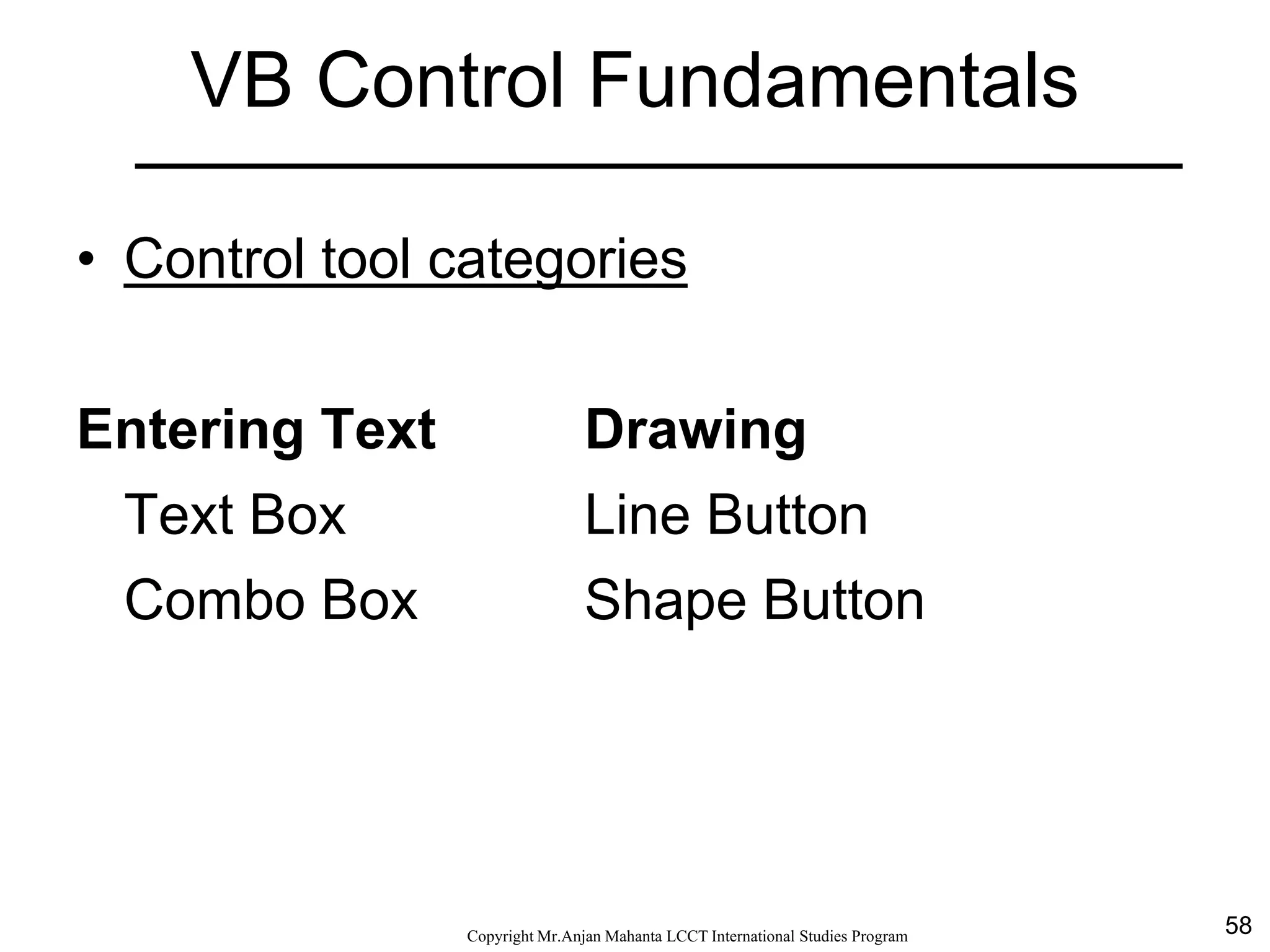 VB Control Fundamentals

• Control tool categories

Entering Text
Text Box
Combo Box

Drawing
Line Button
Shape Button

Copyright Mr.Anjan Mahanta LCCT International Studies Program

58